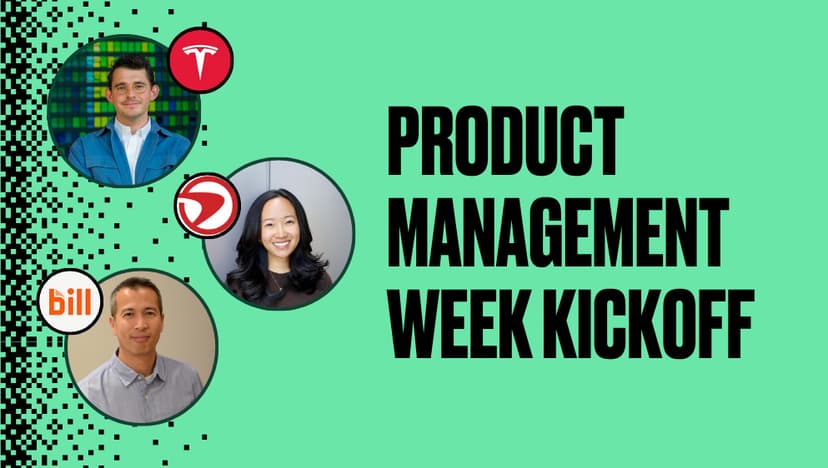 bill

PRODUCT MANAGEMENT WEEK KICKOFF